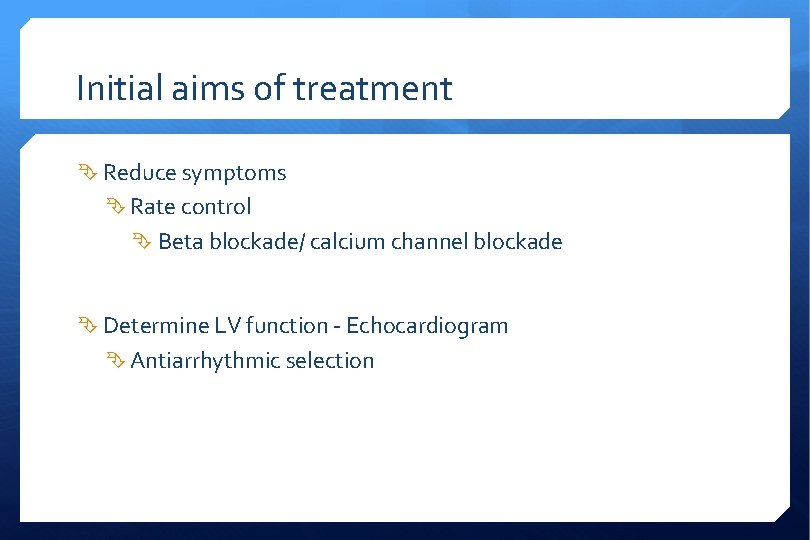 Initial aims of treatment

Reduce symptoms
Rate control
Beta blockade/ calcium channel blockade

Determine LV function - Echocardiogram
Antiarrhythmic selection